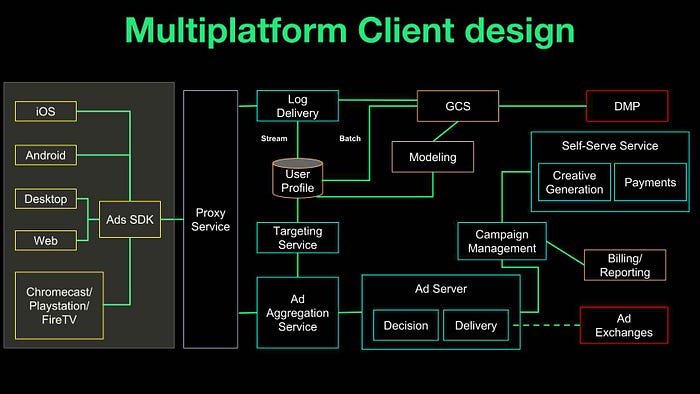 Multiplatform Client design

iOS

Android

Desktop

Web

Chromecast/ Playstation/ FireTV

Ads SDK

Proxy Service

Log Delivery

Stream

Batch

User Profile

Targeting Service

Ad Aggregation Service

GCS

Modeling

DMP

Self-Serve Service

Creative Generation

Payments

Campaign Management

Billing/ Reporting

Ad Server

Decision

Delivery

Ad Exchanges